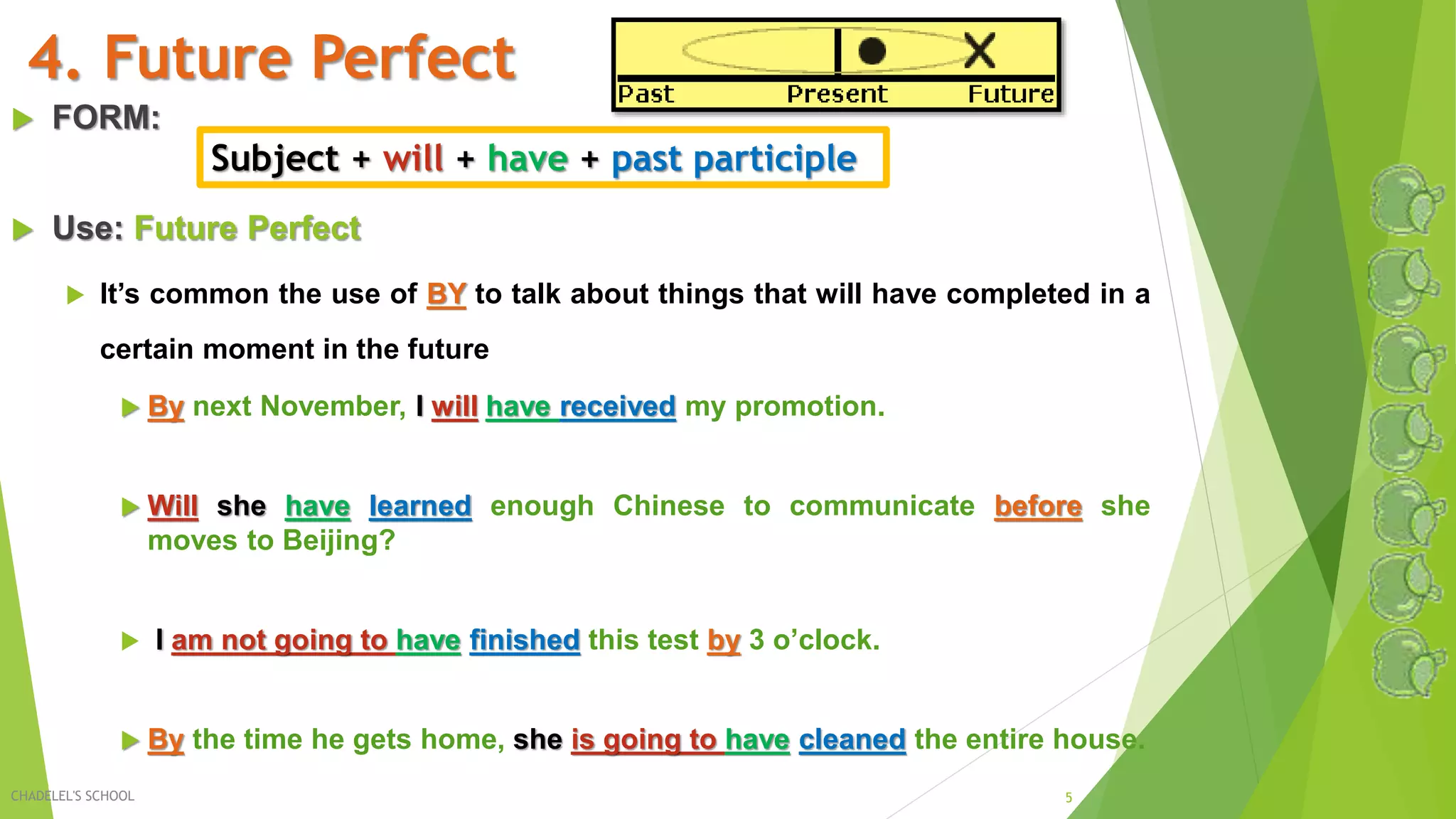 4. Future Perfect

Past Present Future

FORM:

Subject + will + have + past participle

Use: Future Perfect

It's common the use of BY to talk about things that will have completed in a certain moment in the future

By next November, I will have received my promotion.

Will she have learned enough Chinese to communicate before she moves to Beijing?

I am not going to have finished this test by 3 o'clock.

By the time he gets home, she is going to have cleaned the entire house.

CHADELEL'S SCHOOL

5